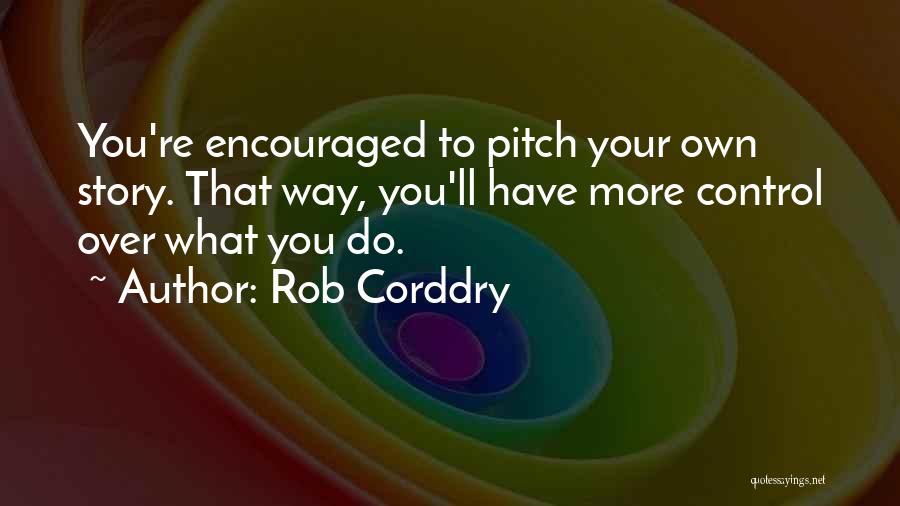 You're encouraged to pitch your own story. That way, you'll have more control over what you do.
~ Author: Rob Corddry

quotessayings.net